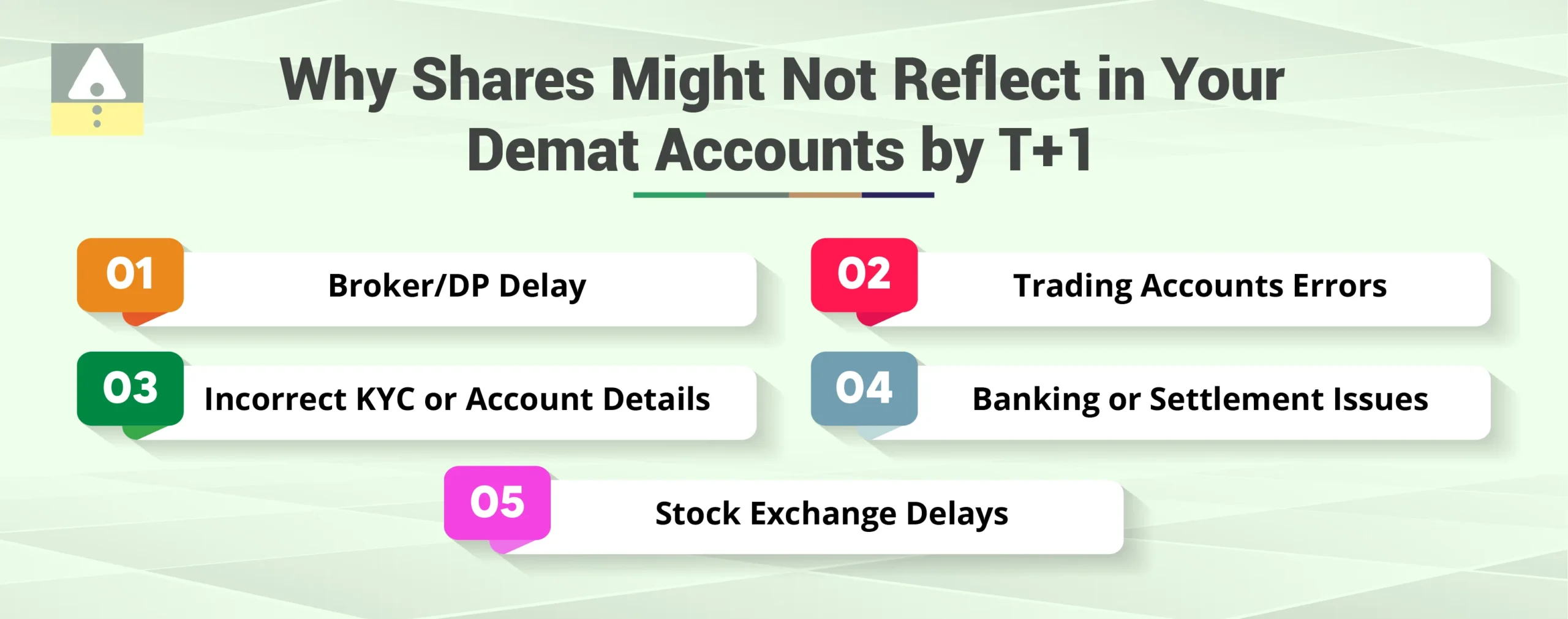 Why Shares Might Not Reflect in Your Demat Accounts by T+1

01 Broker/DP Delay

02 Trading Accounts Errors

03 Incorrect KYC or Account Details

04 Banking or Settlement Issues

05 Stock Exchange Delays